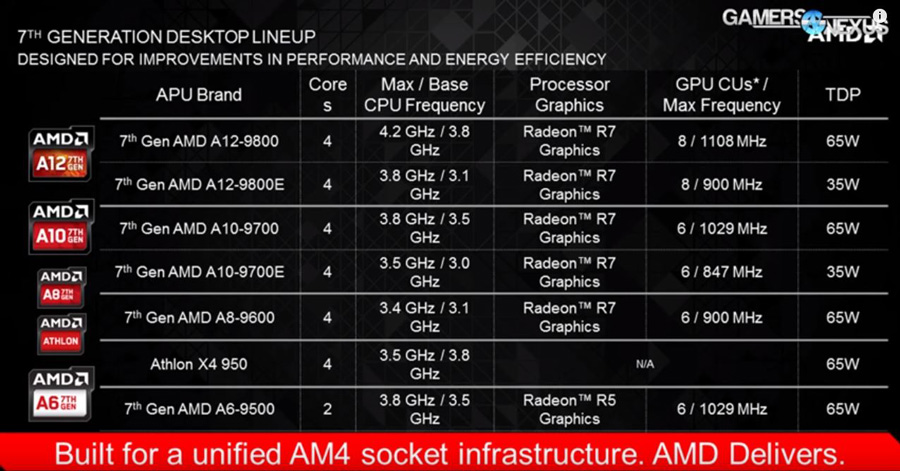 GAMERS NEXUS
AMD

7TH GENERATION DESKTOP LINEUP
DESIGNED FOR IMPROVEMENTS IN PERFORMANCE AND ENERGY EFFICIENCY

| APU Brand | Cores | Max / Base CPU Frequency | Processor Graphics | GPU CUs* / Max Frequency | TDP |
|---|---|---|---|---|---|
| 7th Gen AMD A12-9800 | 4 | 4.2 GHz / 3.8 GHz | Radeon™ R7 Graphics | 8 / 1108 MHz | 65W |
| 7th Gen AMD A12-9800E | 4 | 3.8 GHz / 3.1 GHz | Radeon™ R7 Graphics | 8 / 900 MHz | 35W |
| 7th Gen AMD A10-9700 | 4 | 3.8 GHz / 3.5 GHz | Radeon™ R7 Graphics | 6 / 1029 MHz | 65W |
| 7th Gen AMD A10-9700E | 4 | 3.5 GHz / 3.0 GHz | Radeon™ R7 Graphics | 6 / 847 MHz | 35W |
| 7th Gen AMD A8-9600 | 4 | 3.4 GHz / 3.1 GHz | Radeon™ R7 Graphics | 6 / 900 MHz | 65W |
| Athlon X4 950 | 4 | 3.5 GHz / 3.8 GHz | N/A | | 65W |
| 7th Gen AMD A6-9500 | 2 | 3.8 GHz / 3.5 GHz | Radeon™ R5 Graphics | 6 / 1029 MHz | 65W |

AMD A12 7TH GEN
AMD A10 7TH GEN
AMD A8 7TH GEN
AMD ATHLON
AMD A6 7TH GEN

Built for a unified AM4 socket infrastructure. AMD Delivers.